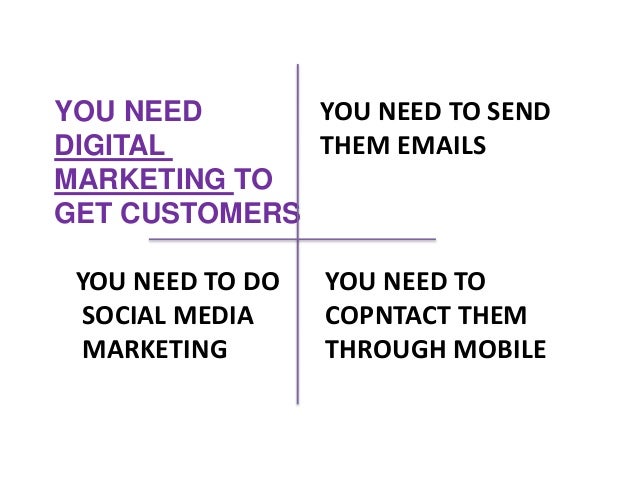 YOU NEED DIGITAL MARKETING TO GET CUSTOMERS

YOU NEED TO SEND THEM EMAILS

YOU NEED TO DO SOCIAL MEDIA MARKETING

YOU NEED TO COPNTACT THEM THROUGH MOBILE